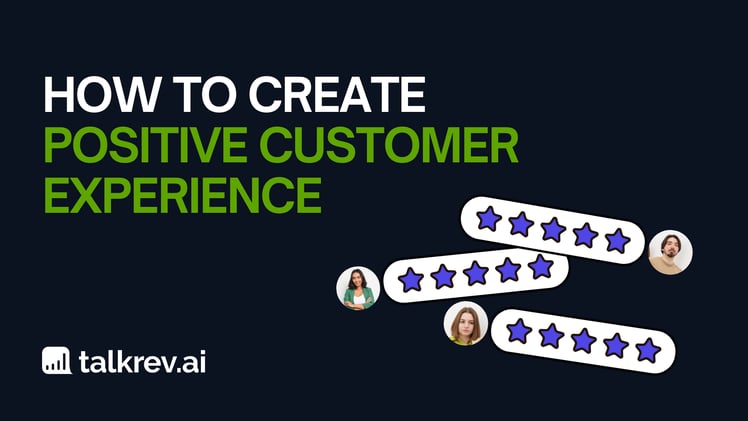 HOW TO CREATE
POSITIVE CUSTOMER
EXPERIENCE

talkrev.ai